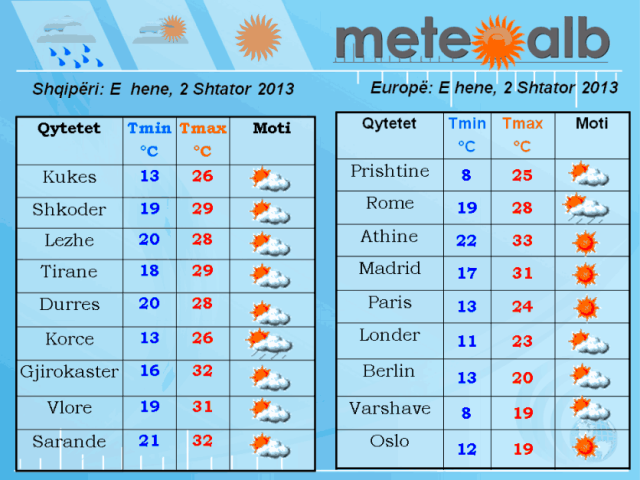 meteoalb

Shqipëri: E hene, 2 Shtator 2013

| Qytetet | Tmin °C | Tmax °C | Moti |
|---|---|---|---|
| Kukes | 13 | 26 | |
| Shkoder | 19 | 29 | |
| Lezhe | 20 | 28 | |
| Tirane | 18 | 29 | |
| Durres | 20 | 28 | |
| Korce | 13 | 26 | |
| Gjirokaster | 16 | 32 | |
| Vlore | 19 | 31 | |
| Sarande | 21 | 32 | |

Europë: E hene, 2 Shtator 2013

| Qytetet | Tmin °C | Tmax °C | Moti |
|---|---|---|---|
| Prishtine | 8 | 25 | |
| Rome | 19 | 28 | |
| Athine | 22 | 33 | |
| Madrid | 17 | 31 | |
| Paris | 13 | 24 | |
| Londer | 11 | 23 | |
| Berlin | 13 | 20 | |
| Varshave | 8 | 19 | |
| Oslo | 12 | 19 | |